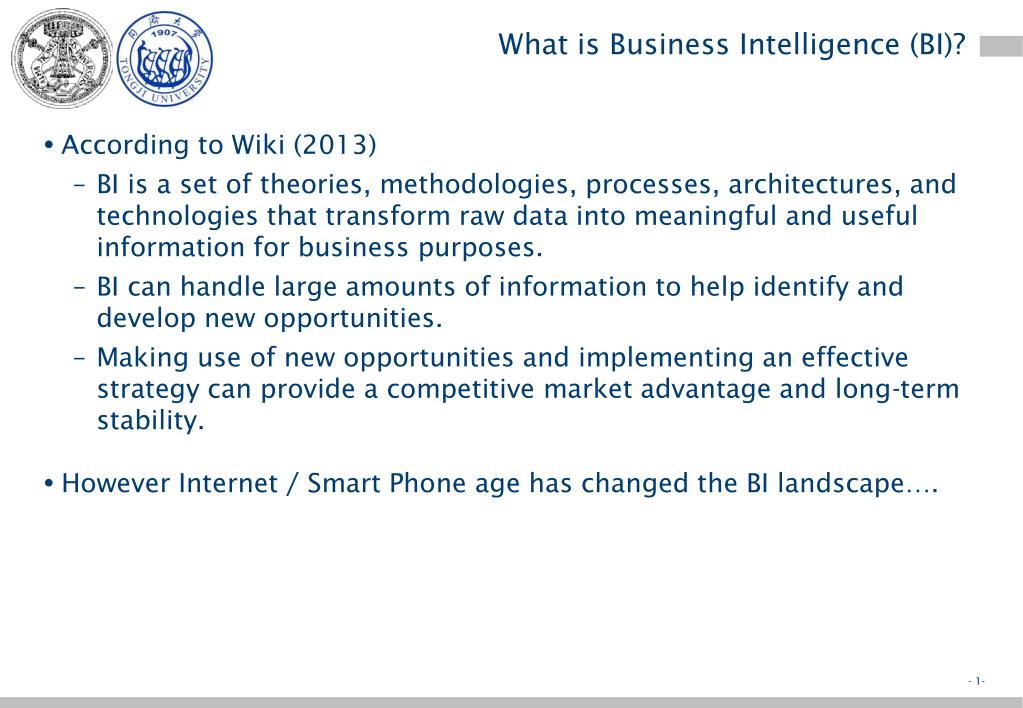 1907

TONGJI UNIVERSITY

What is Business Intelligence (BI)?

• According to Wiki (2013)
– BI is a set of theories, methodologies, processes, architectures, and technologies that transform raw data into meaningful and useful information for business purposes.
– BI can handle large amounts of information to help identify and develop new opportunities.
– Making use of new opportunities and implementing an effective strategy can provide a competitive market advantage and long-term stability.

• However Internet / Smart Phone age has changed the BI landscape….

- 1-